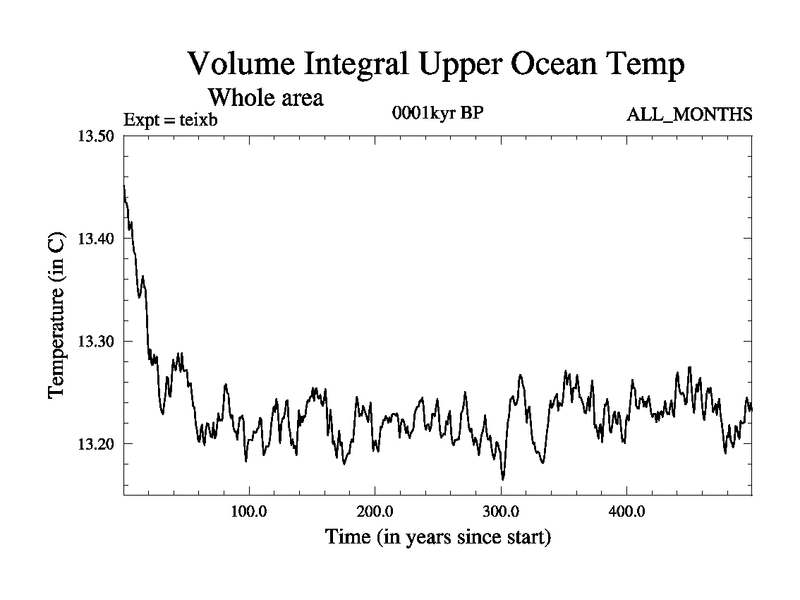 Volume Integral Upper Ocean Temp

Whole area

Expt = teixb

0001kyr BP

ALL_MONTHS

13.50

13.40

13.30

13.20

Temperature (in C)

100.0

200.0

300.0

400.0

Time (in years since start)